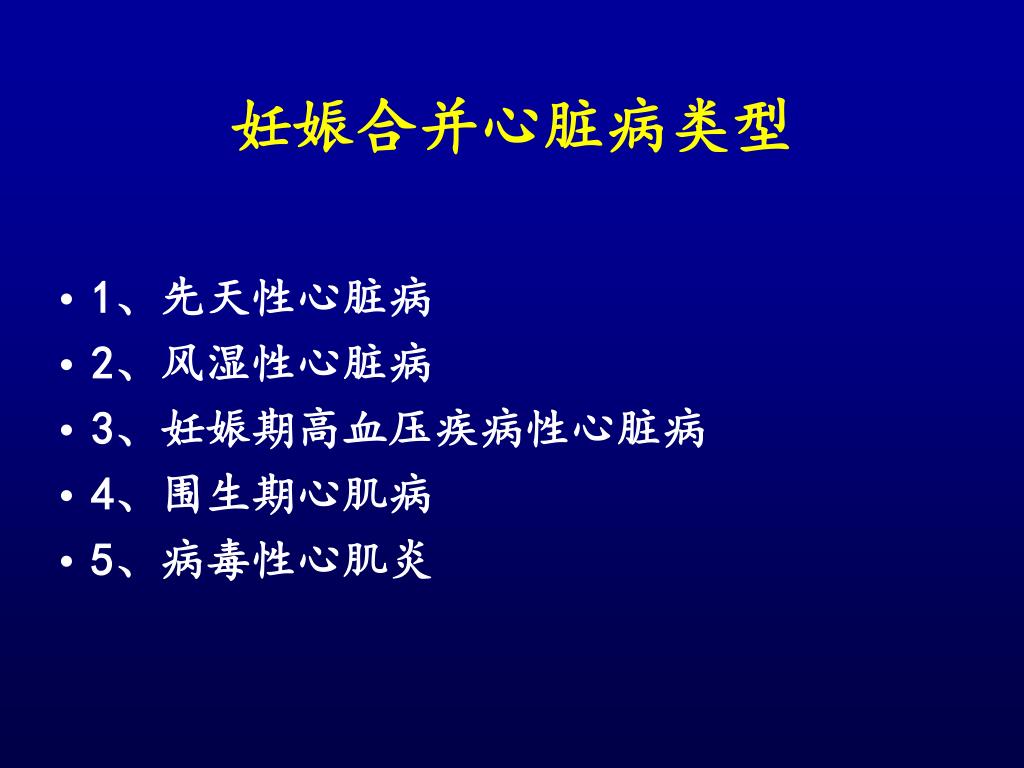 妊娠合并心脏病类型

• 1、先天性心脏病
• 2、风湿性心脏病
• 3、妊娠期高血压疾病性心脏病
• 4、围生期心肌病
• 5、病毒性心肌炎